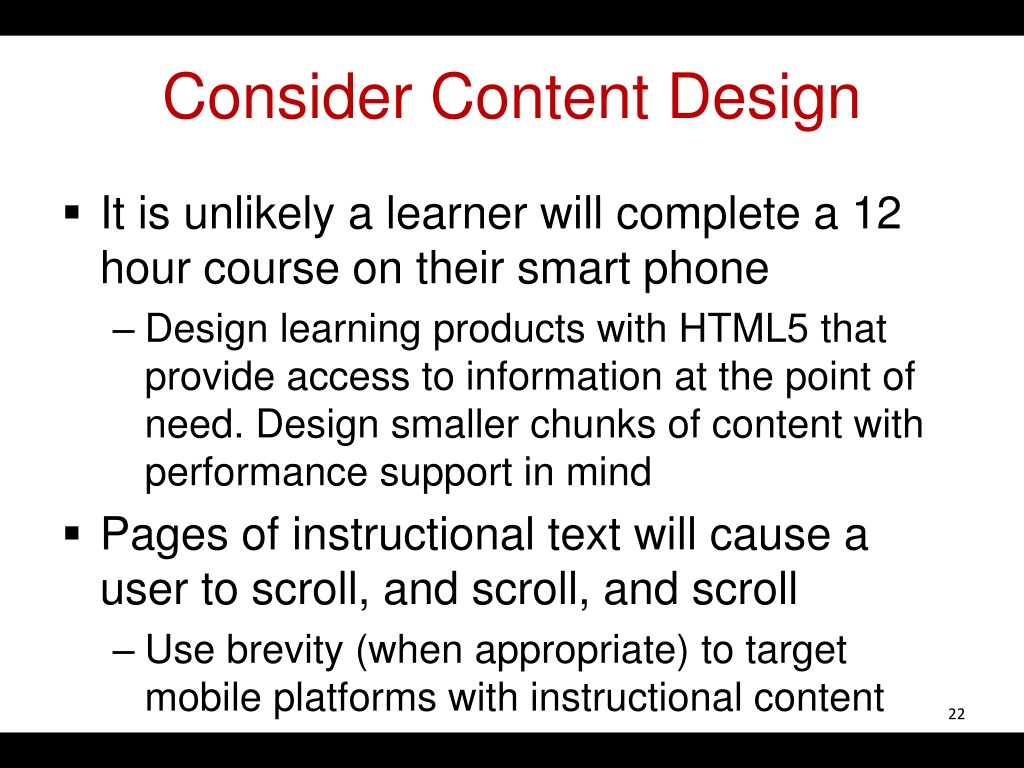 Consider Content Design

▪ It is unlikely a learner will complete a 12 hour course on their smart phone

– Design learning products with HTML5 that provide access to information at the point of need. Design smaller chunks of content with performance support in mind

▪ Pages of instructional text will cause a user to scroll, and scroll, and scroll

– Use brevity (when appropriate) to target mobile platforms with instructional content

22